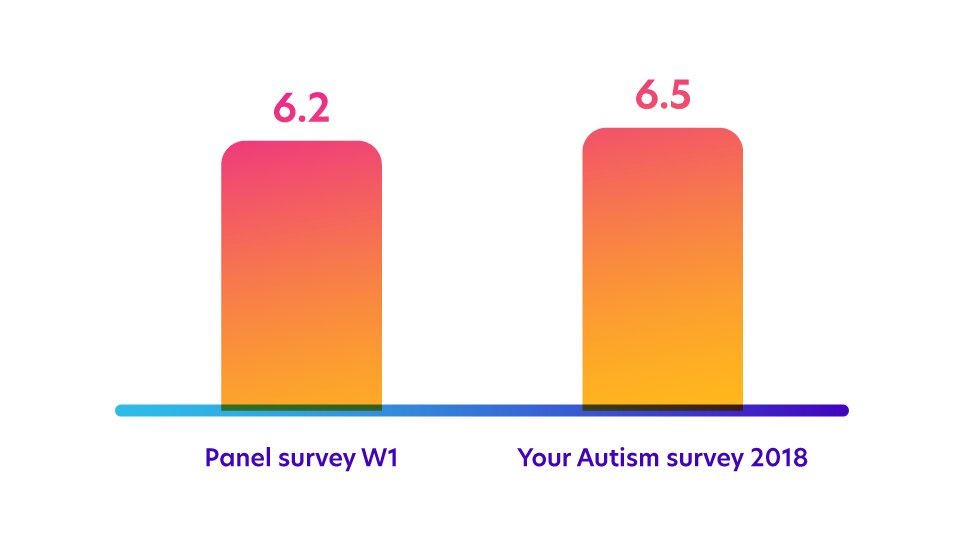 6.2

6.5

Panel survey W1

Your Autism survey 2018